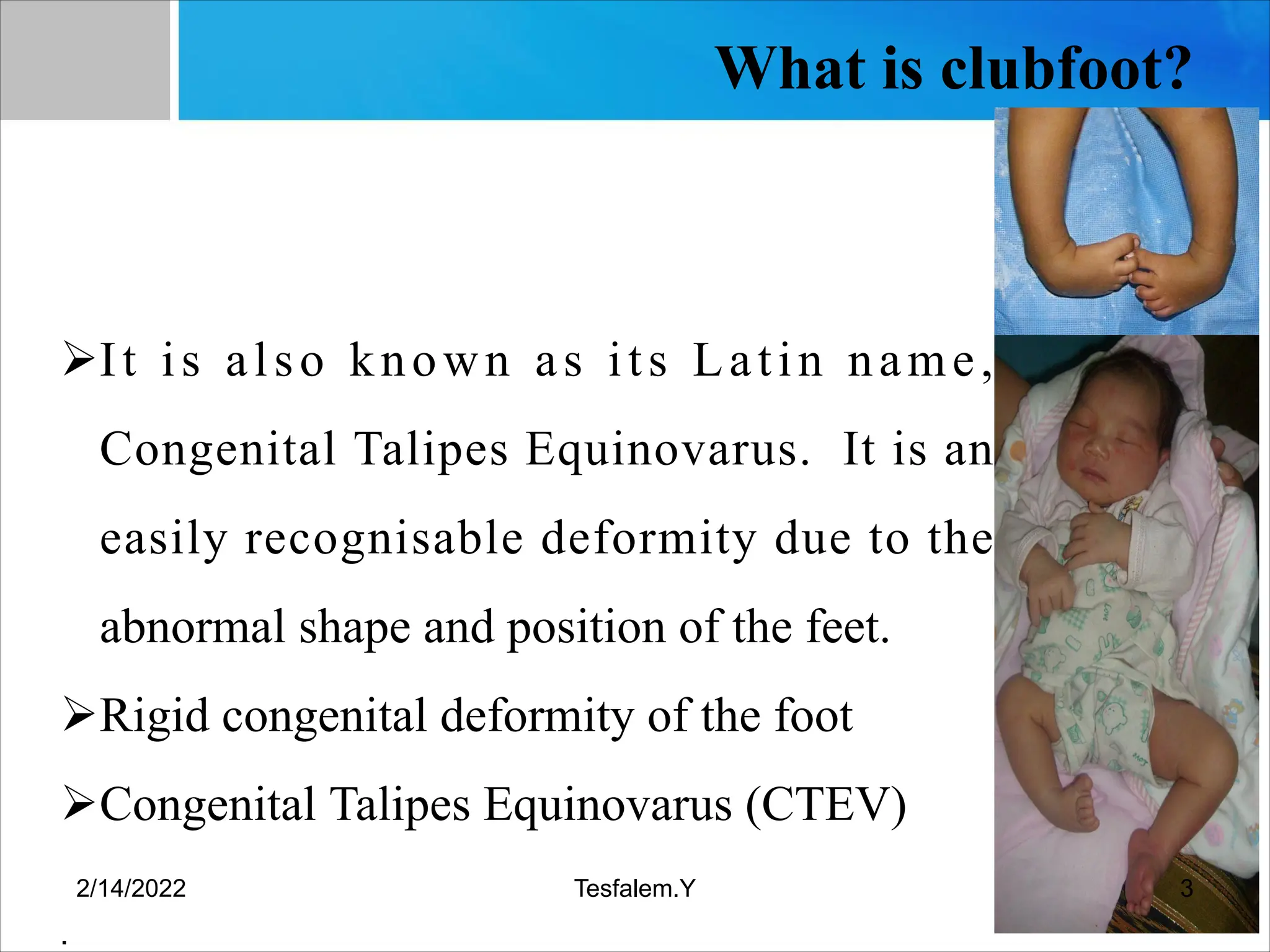 What is clubfoot?

➢It is also known as its Latin name, Congenital Talipes Equinovarus. It is an easily recognisable deformity due to the abnormal shape and position of the feet.

➢Rigid congenital deformity of the foot

➢Congenital Talipes Equinovarus (CTEV)

2/14/2022

Tesfalem.Y

3

.